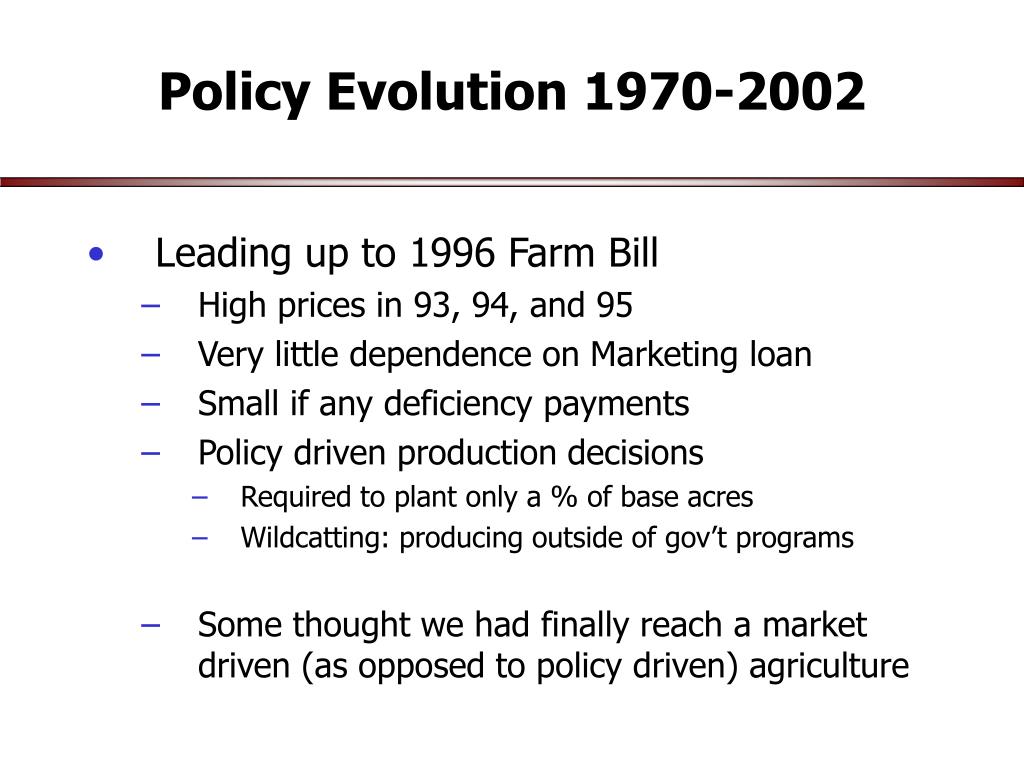 Policy Evolution 1970-2002

• Leading up to 1996 Farm Bill
– High prices in 93, 94, and 95
– Very little dependence on Marketing loan
– Small if any deficiency payments
– Policy driven production decisions
– Required to plant only a % of base acres
– Wildcatting: producing outside of gov’t programs

– Some thought we had finally reach a market driven (as opposed to policy driven) agriculture